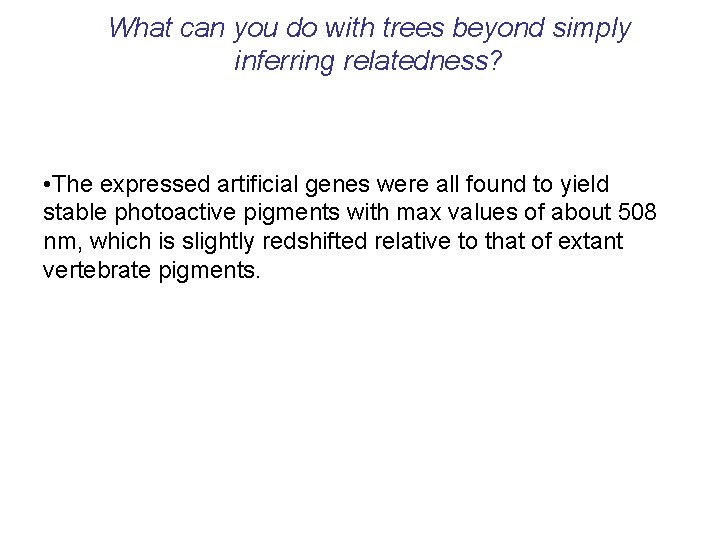 What can you do with trees beyond simply inferring relatedness?

•The expressed artificial genes were all found to yield stable photoactive pigments with max values of about 508 nm, which is slightly redshifted relative to that of extant vertebrate pigments.